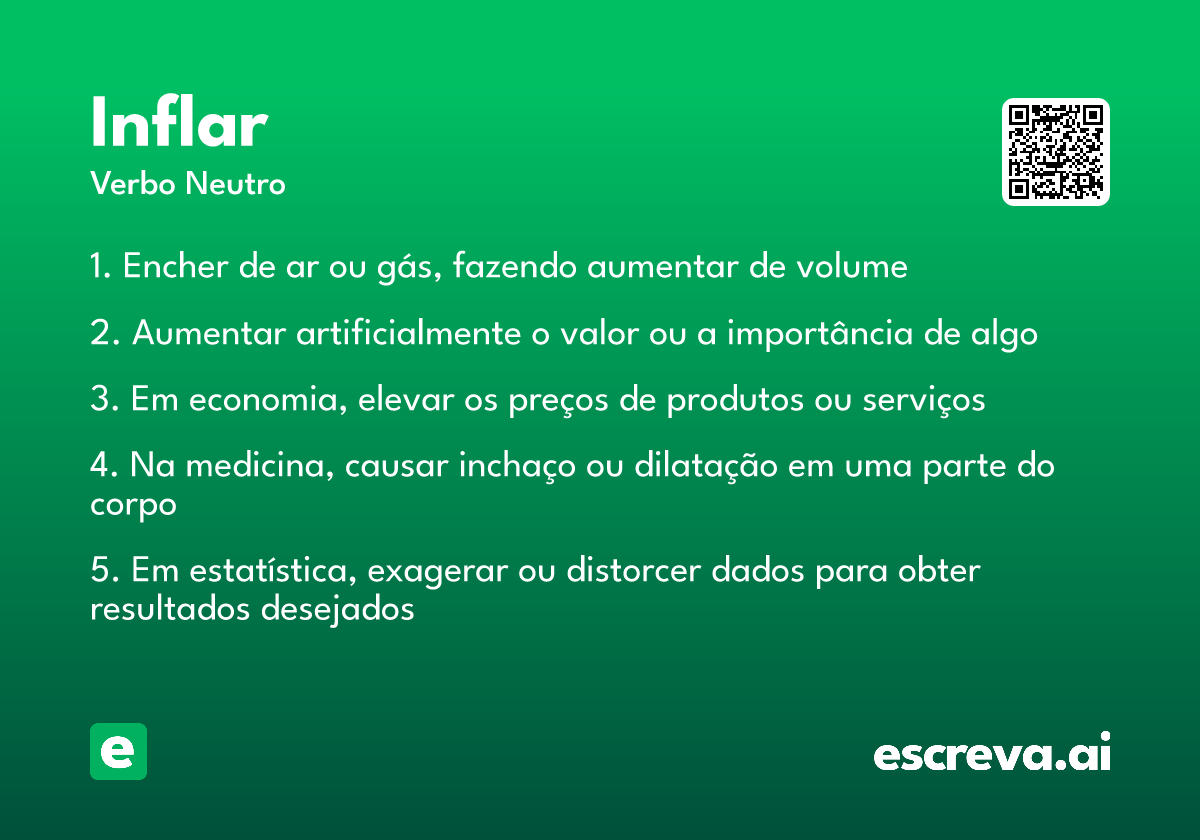 Inflar
Verbo Neutro

1. Encher de ar ou gás, fazendo aumentar de volume

2. Aumentar artificialmente o valor ou a importância de algo

3. Em economia, elevar os preços de produtos ou serviços

4. Na medicina, causar inchaço ou dilatação em uma parte do corpo

5. Em estatística, exagerar ou distorcer dados para obter resultados desejados

e

escreva.ai